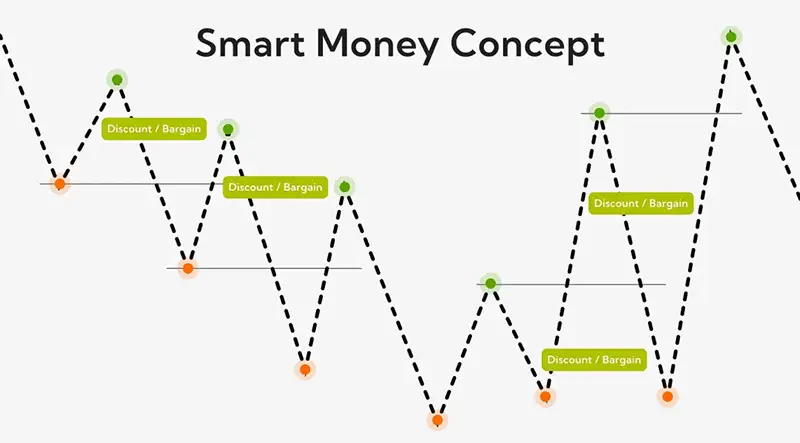 Smart Money Concept

Discount / Bargain

Discount / Bargain

Discount / Bargain

Discount / Bargain